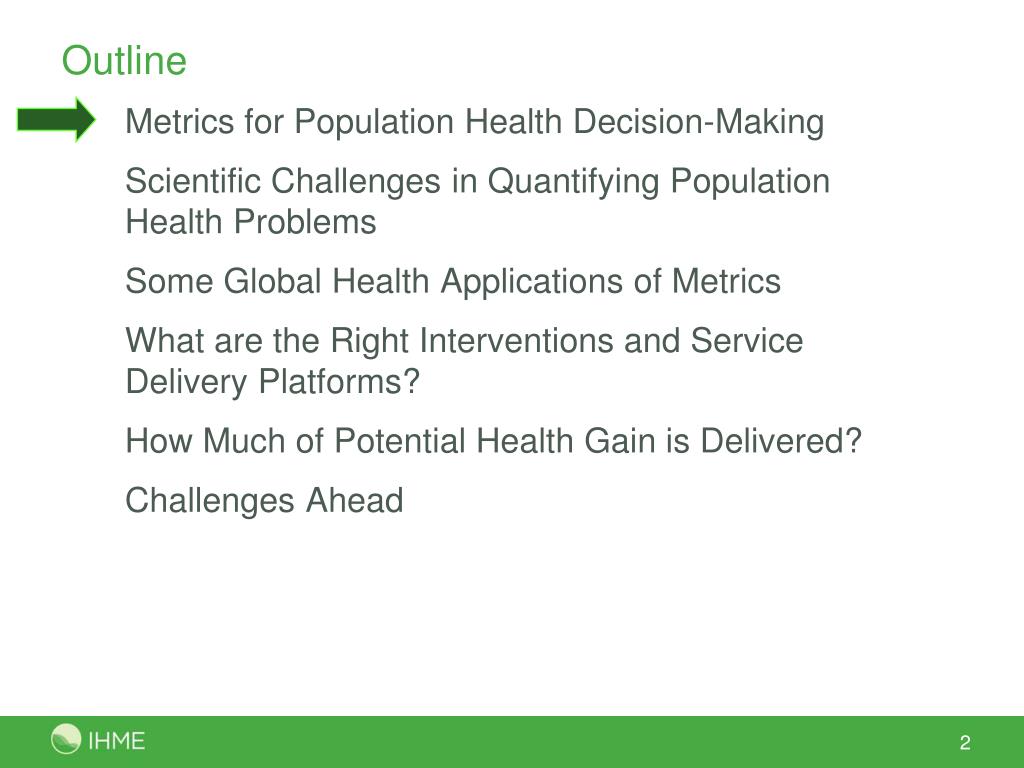 Outline

Metrics for Population Health Decision-Making

Scientific Challenges in Quantifying Population Health Problems

Some Global Health Applications of Metrics

What are the Right Interventions and Service Delivery Platforms?

How Much of Potential Health Gain is Delivered?

Challenges Ahead

IHME

2